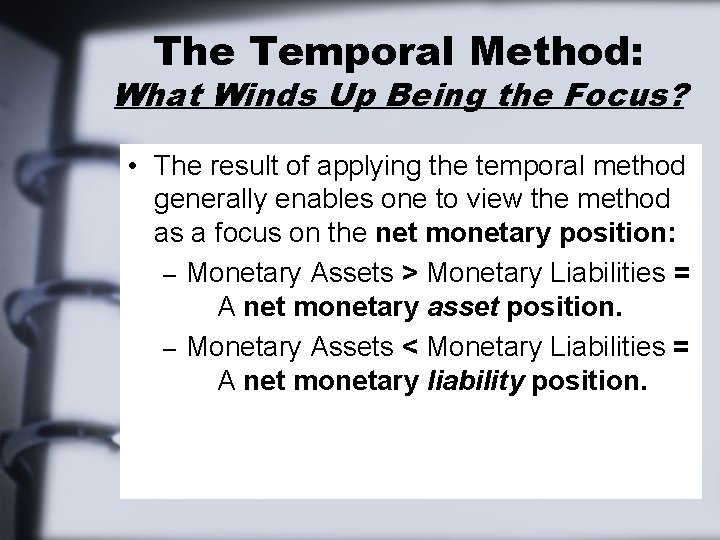 The Temporal Method:
What Winds Up Being the Focus?

• The result of applying the temporal method generally enables one to view the method as a focus on the net monetary position:

– Monetary Assets > Monetary Liabilities = A net monetary asset position.

– Monetary Assets < Monetary Liabilities = A net monetary liability position.